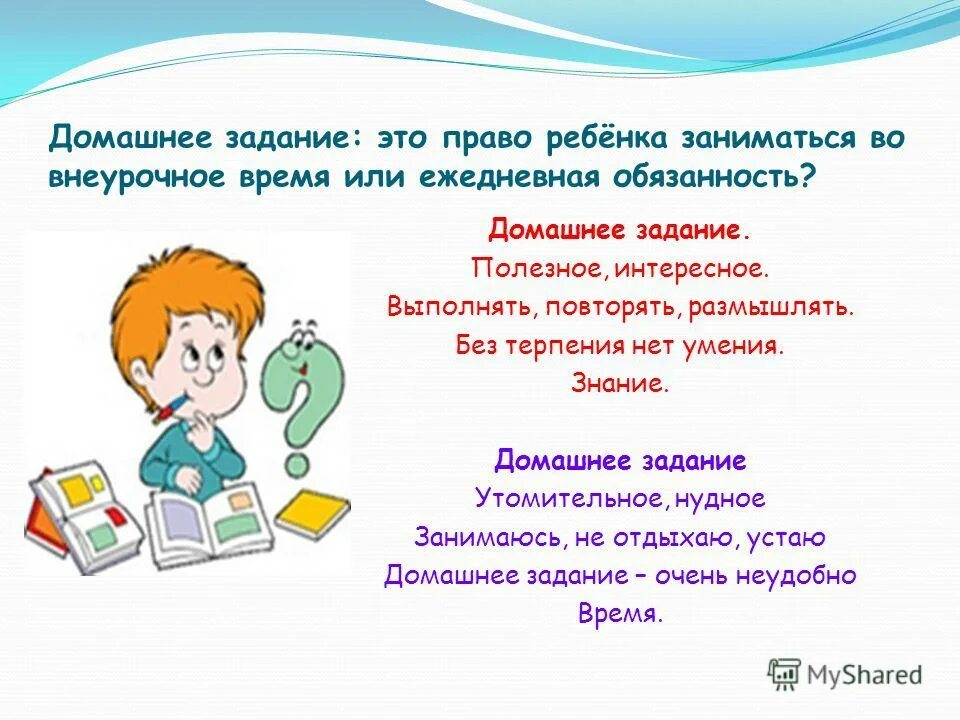 Домашнее задание: это право ребёнка заниматься во внеурочное время или ежедневная обязанность?

Домашнее задание.
Полезное, интересное.
Выполнять, повторять, размышлять.
Без терпения нет умения.
Знание.

Домашнее задание
Утомительное, нудное
Занимаюсь, не отдыхаю, устаю
Домашнее задание – очень неудобно
Время.

MyShared